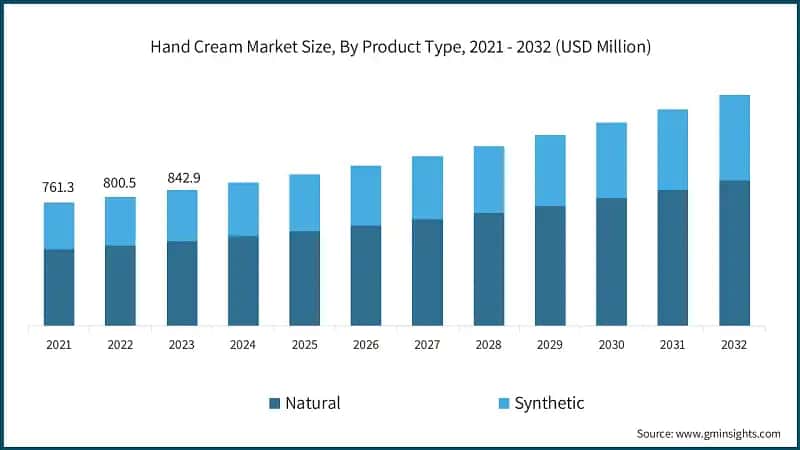 Hand Cream Market Size, By Product Type, 2021 - 2032 (USD Million)

761.3
800.5
842.9

2021
2022
2023
2024
2025
2026
2027
2028
2029
2030
2031
2032

Natural
Synthetic

Source: www.gminsights.com